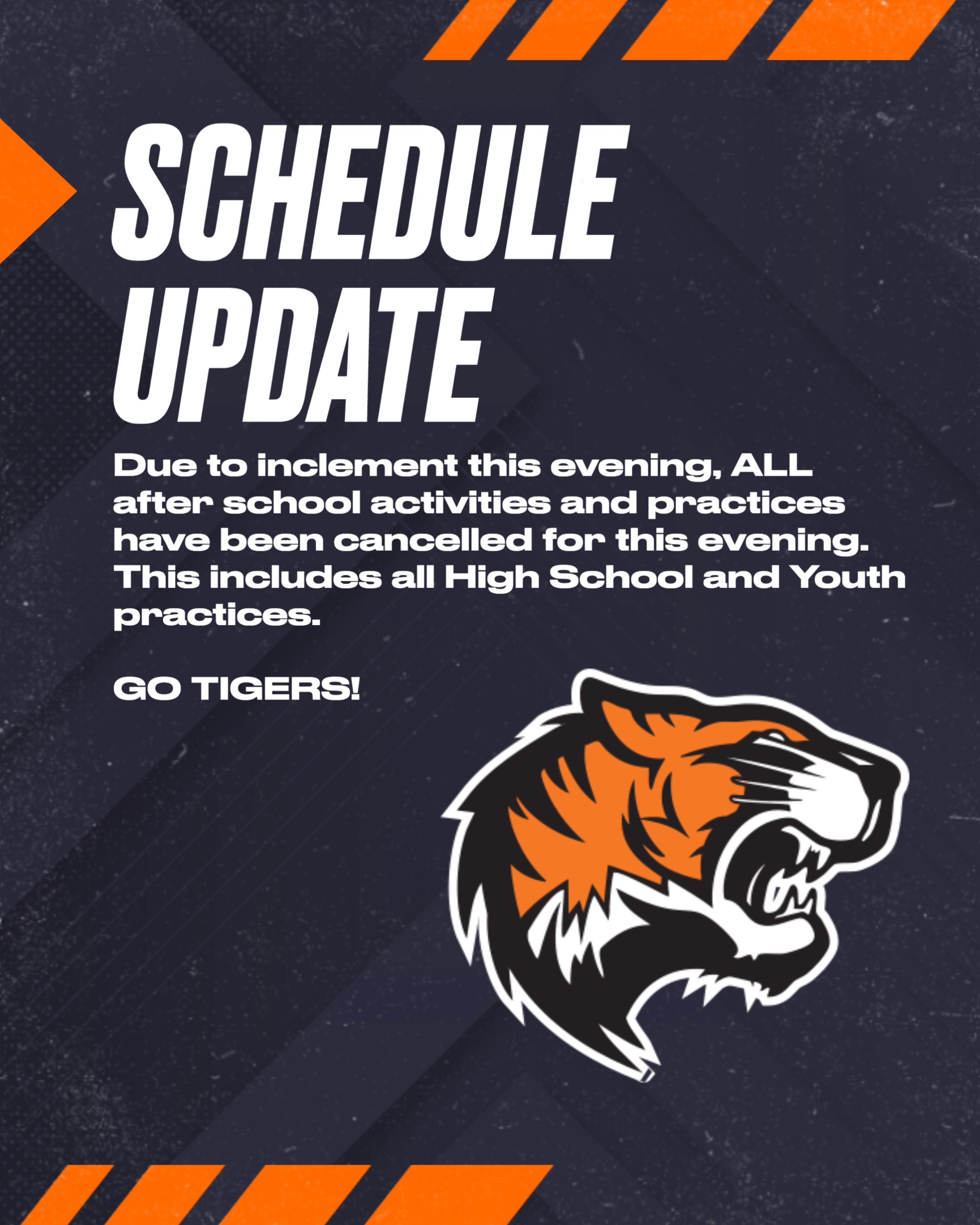 SCHEDULE UPDATE

Due to inclement this evening, ALL after school activities and practices have been cancelled for this evening. This includes all High School and Youth practices.

GO TIGERS!